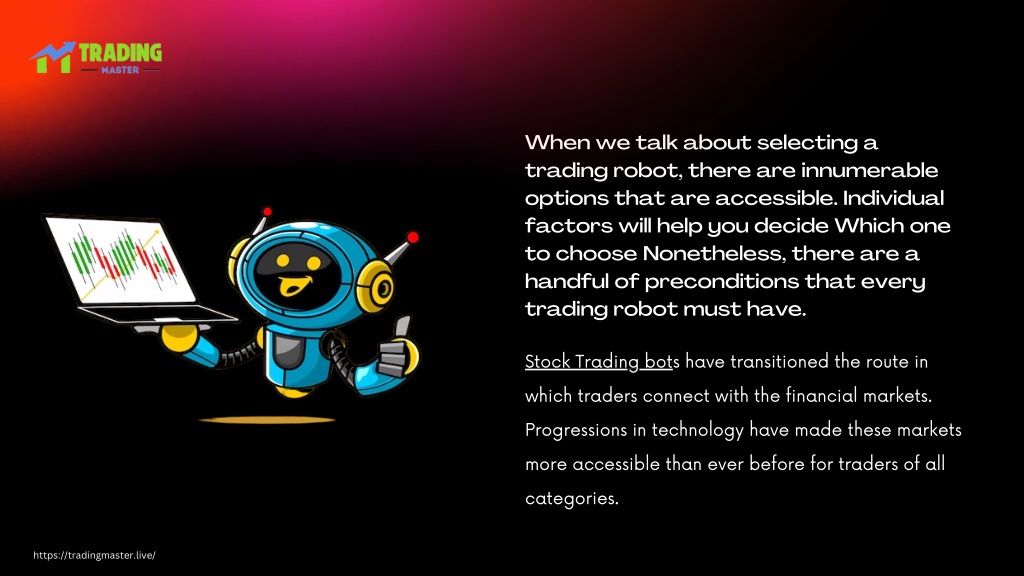 TRADING
MASTER

When we talk about selecting a trading robot, there are innumerable options that are accessible. Individual factors will help you decide Which one to choose Nonetheless, there are a handful of preconditions that every trading robot must have.

Stock Trading bots have transitioned the route in which traders connect with the financial markets. Progressions in technology have made these markets more accessible than ever before for traders of all categories.

https://tradingmaster.live/